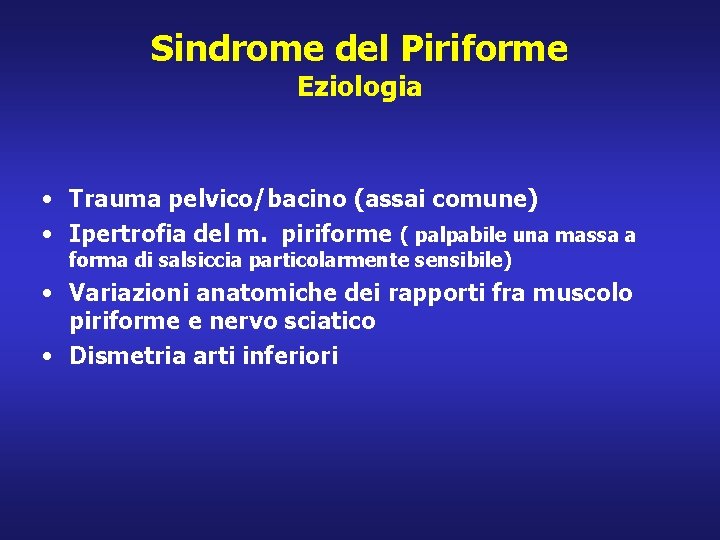 Sindrome del Piriforme
Eziologia

• Trauma pelvico/bacino (assai comune)
• Ipertrofia del m. piriforme ( palpabile una massa a forma di salsiccia particolarmente sensibile)
• Variazioni anatomiche dei rapporti fra muscolo piriforme e nervo sciatico
• Dismetria arti inferiori